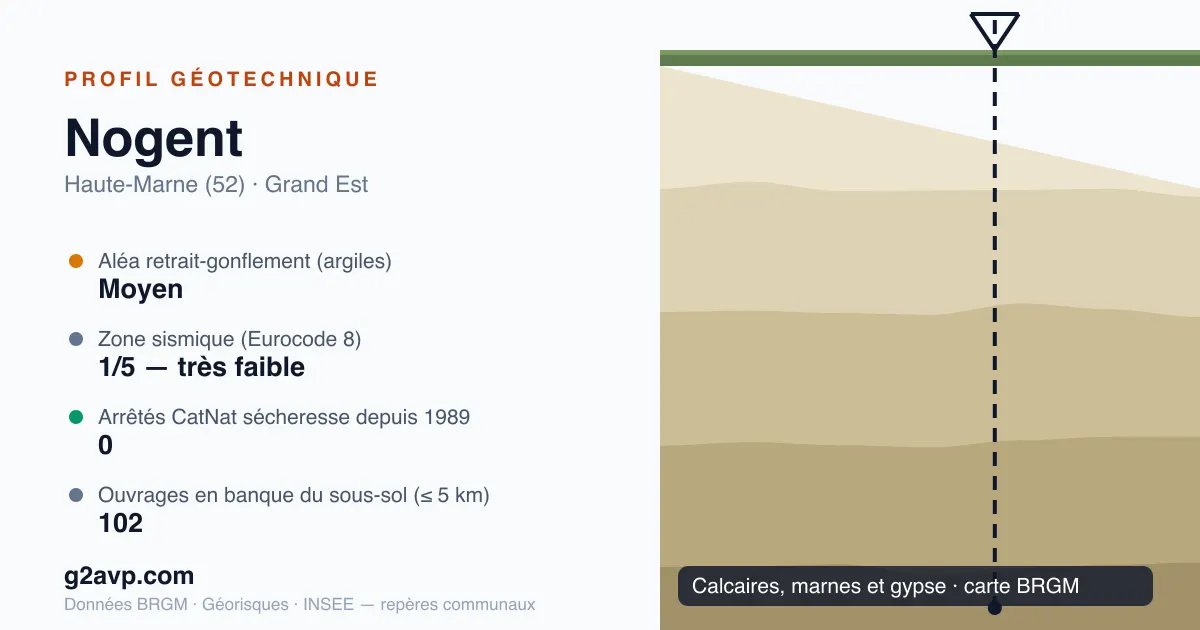 PROFIL GÉOTECHNIQUE

Nogent

Haute-Marne (52) · Grand Est

Aléa retrait-gonflement (argiles)
Moyen

Zone sismique (Eurocode 8)
1/5 — très faible

Arrêtés CatNat sécheresse depuis 1989
0

Ouvrages en banque du sous-sol (≤ 5 km)
102

g2avp.com

Données BRGM · Géorisques · INSEE — repères communaux

Calcaires, marnes et gypse · carte BRGM